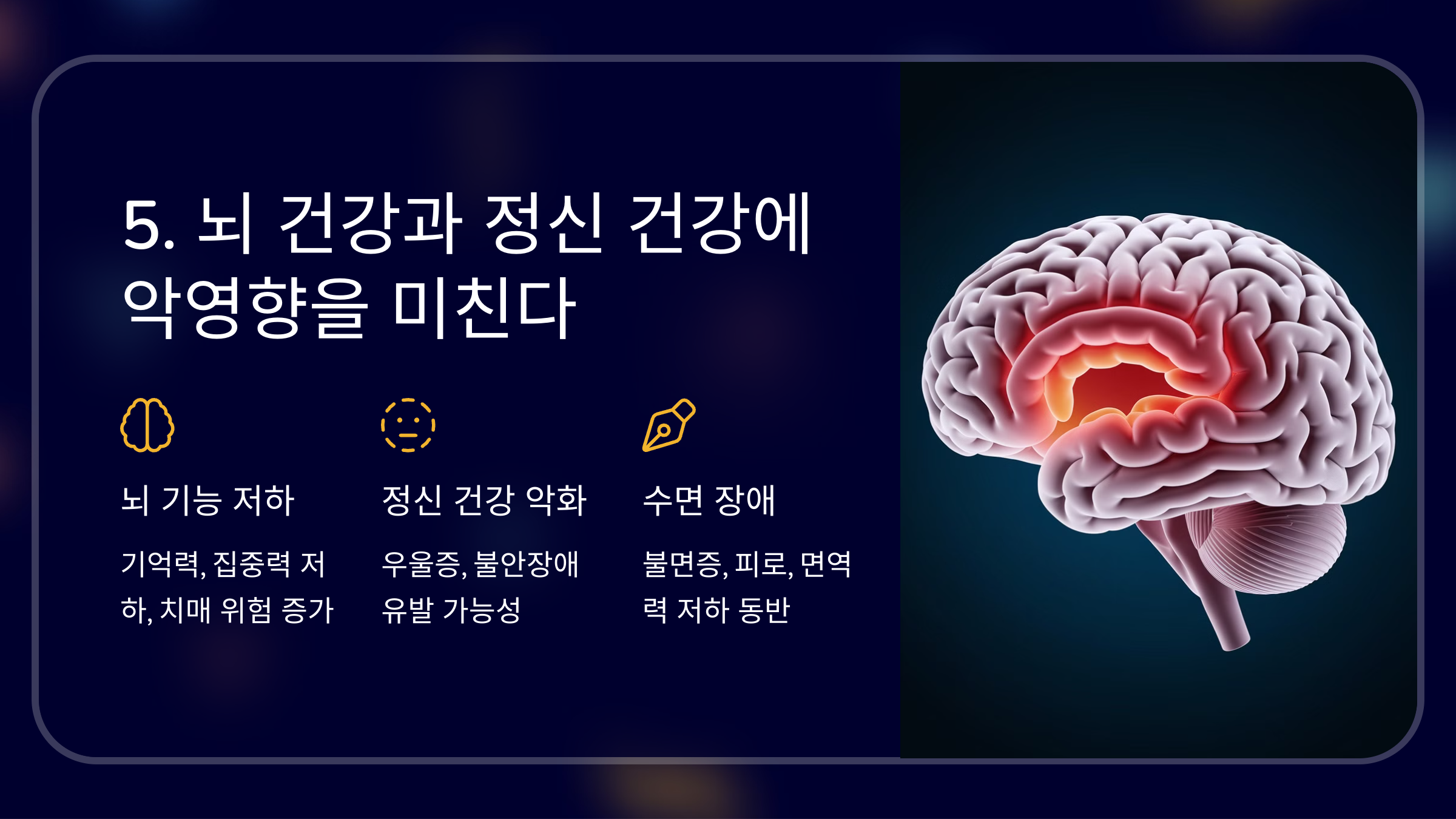 5. 뇌 건강과 정신 건강에 악영향을 미친다

뇌 기능 저하

기억력, 집중력 저하, 치매 위험 증가

정신 건강 악화

우울증, 불안장애 유발 가능성

수면 장애

불면증, 피로, 면역력 저하 동반